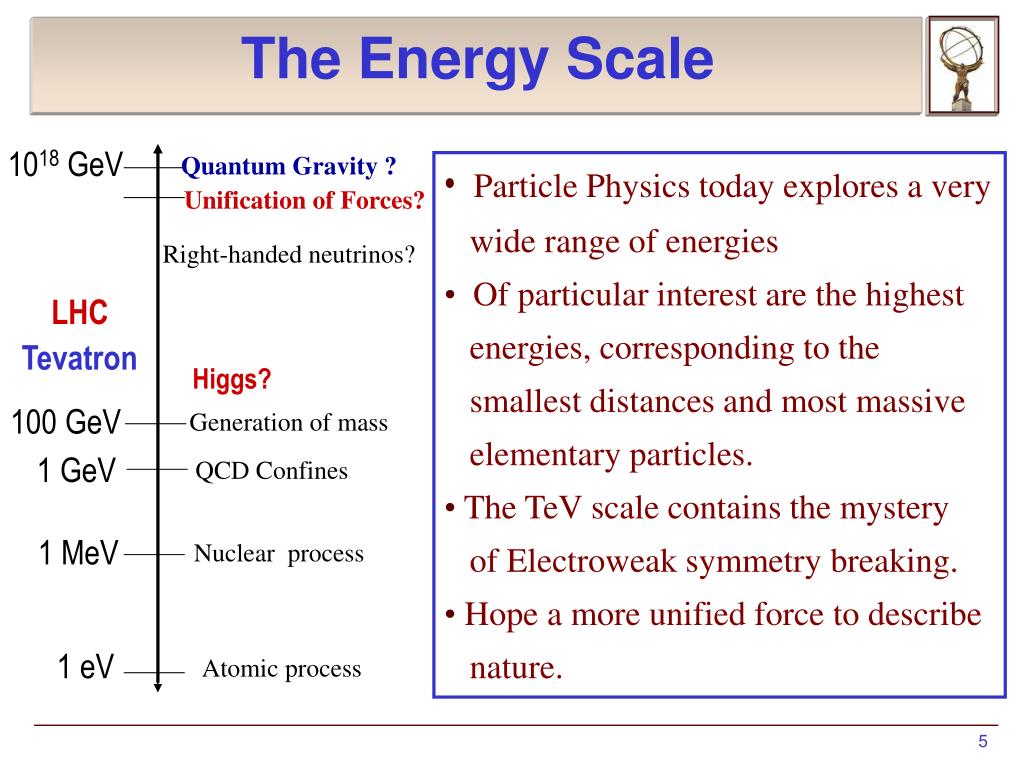 The Energy Scale

$10^{18}$ GeV Quantum Gravity ?
Unification of Forces?
Right-handed neutrinos?

LHC
Tevatron
Higgs?

100 GeV Generation of mass
1 GeV QCD Confines
1 MeV Nuclear process
1 eV Atomic process

• Particle Physics today explores a very wide range of energies
• Of particular interest are the highest energies, corresponding to the smallest distances and most massive elementary particles.
• The TeV scale contains the mystery of Electroweak symmetry breaking.
• Hope a more unified force to describe nature.

5